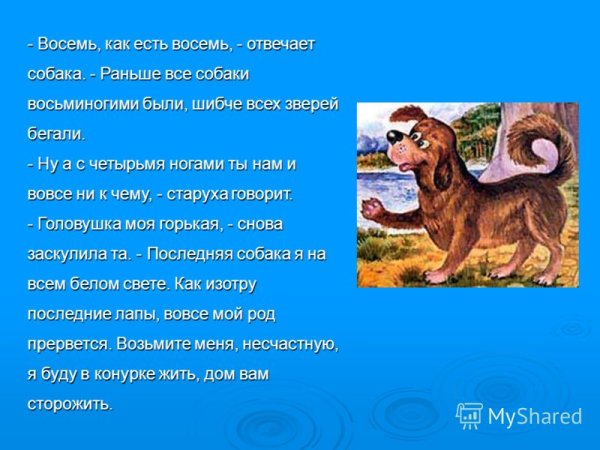 - Восемь, как есть восемь, - отвечает собака. - Раньше все собаки восьминогими были, шибче всех зверей бегали.
- Ну а с четырьмя ногами ты нам и вовсе ни к чему, - старуха говорит.
- Головушка моя горькая, - снова заскулила та. - Последняя собака я на всем белом свете. Как изотру последние лапы, вовсе мой род прервется. Возьмите меня, несчастную, я буду в конурке жить, дом вам сторожить.

MyShared